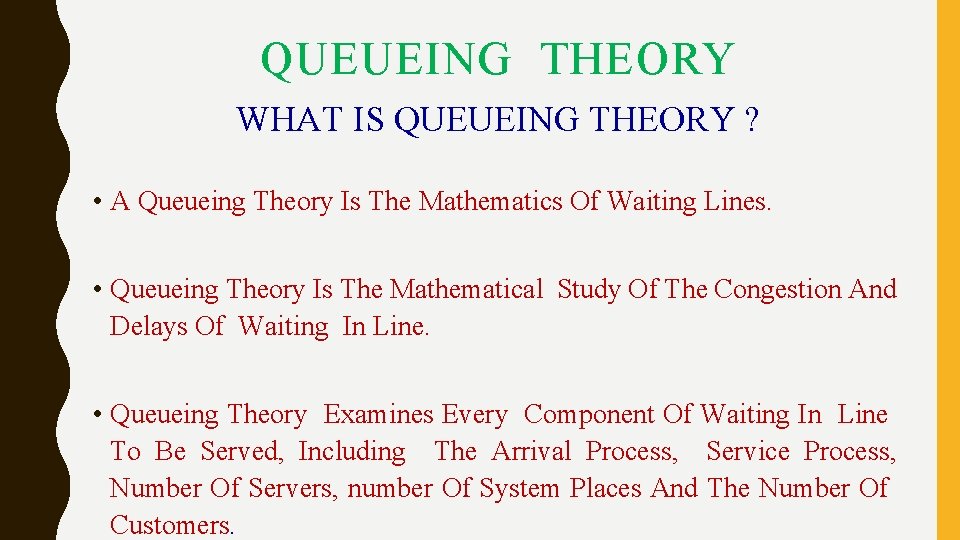 QUEUEING THEORY

WHAT IS QUEUEING THEORY ?

• A Queueing Theory Is The Mathematics Of Waiting Lines.

• Queueing Theory Is The Mathematical Study Of The Congestion And Delays Of Waiting In Line.

• Queueing Theory Examines Every Component Of Waiting In Line To Be Served, Including The Arrival Process, Service Process, Number Of Servers, number Of System Places And The Number Of Customers.